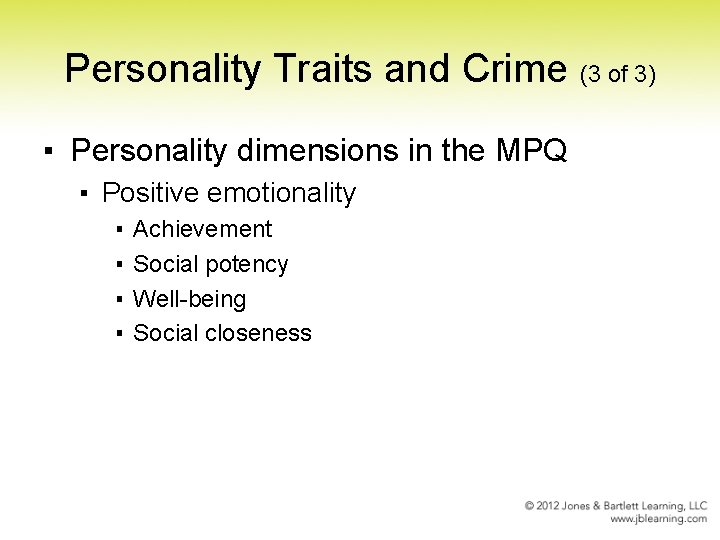 Personality Traits and Crime (3 of 3)

▪ Personality dimensions in the MPQ
 ▪ Positive emotionality
  ▪ Achievement
  ▪ Social potency
  ▪ Well-being
  ▪ Social closeness

© 2012 Jones & Bartlett Learning, LLC
www.jblearning.com